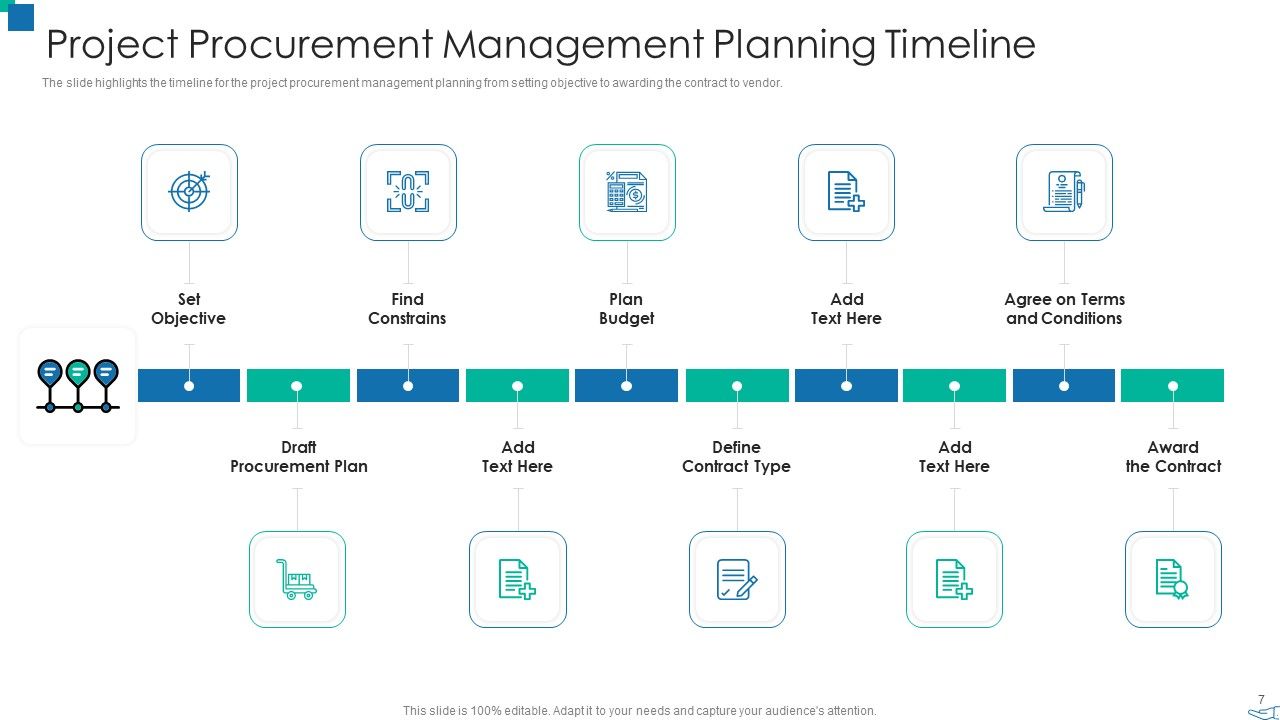 Project Procurement Management Planning Timeline

The slide highlights the timeline for the project procurement management planning from setting objective to awarding the contract to vendor.

Set Objective

Find Constrains

Plan Budget

Add Text Here

Agree on Terms and Conditions

Draft Procurement Plan

Add Text Here

Define Contract Type

Add Text Here

Award the Contract

This slide is 100% editable. Adapt it to your needs and capture your audience's attention.

7